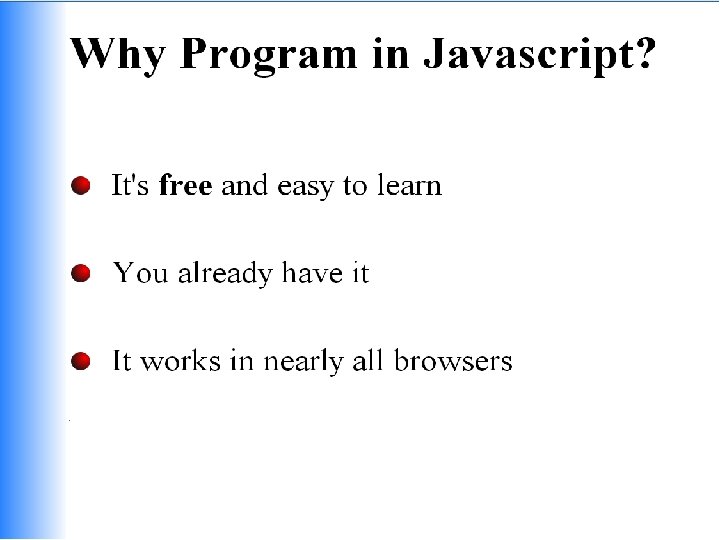 Why Program in Javascript?

It's free and easy to learn

You already have it

It works in nearly all browsers